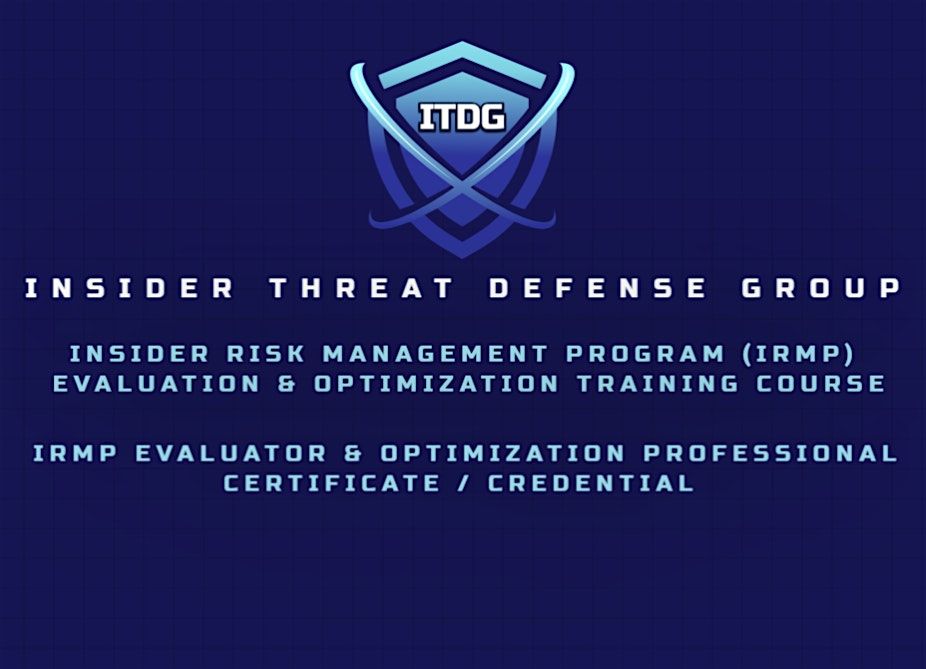 ITDG

INSIDER THREAT DEFENSE GROUP

INSIDER RISK MANAGEMENT PROGRAM (IRMP) EVALUATION & OPTIMIZATION TRAINING COURSE

IRMP EVALUATOR & OPTIMIZATION PROFESSIONAL CERTIFICATE / CREDENTIAL